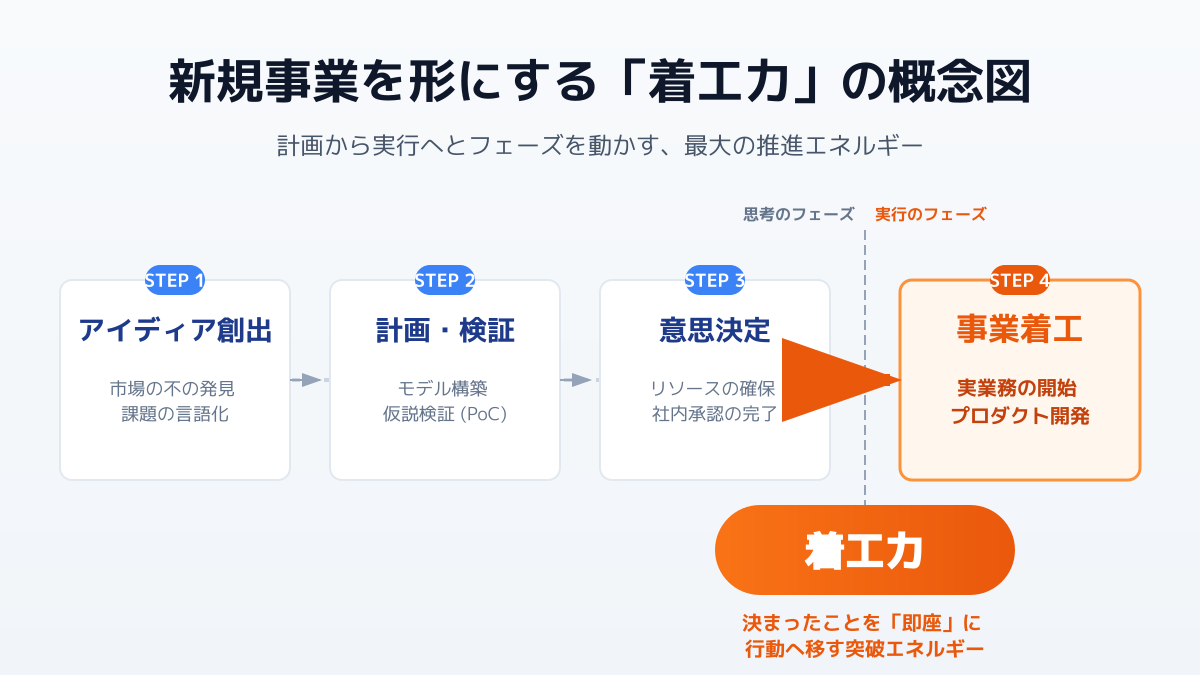 新規事業を形にする「着工力」の概念図

計画から実行へとフェーズを動かす、最大の推進エネルギー

思考のフェーズ　実行のフェーズ

STEP 1
アイディア創出
市場の不の発見
課題の言語化

STEP 2
計画・検証
モデル構築
仮説検証 (PoC)

STEP 3
意思決定
リソースの確保
社内承認の完了

STEP 4
事業着工
実業務の開始
プロダクト開発

着工力

決まったことを「即座」に
行動へ移す突破エネルギー